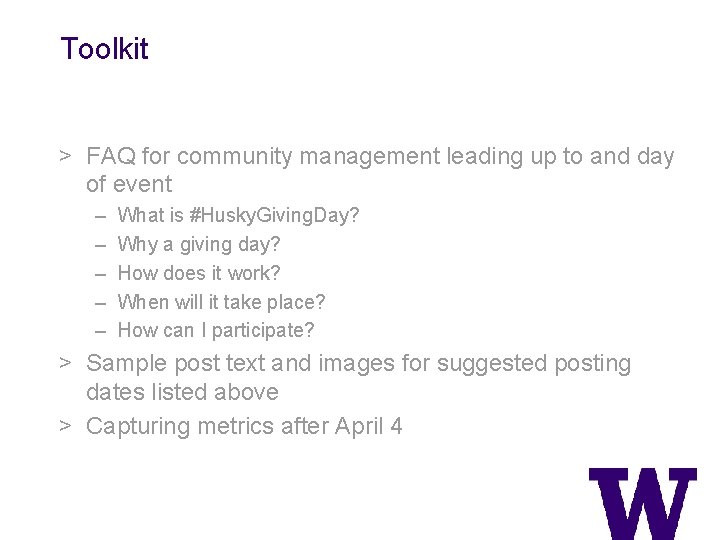 Toolkit

> FAQ for community management leading up to and day of event
– What is #HuskyGivingDay?
– Why a giving day?
– How does it work?
– When will it take place?
– How can I participate?

> Sample post text and images for suggested posting dates listed above

> Capturing metrics after April 4

W